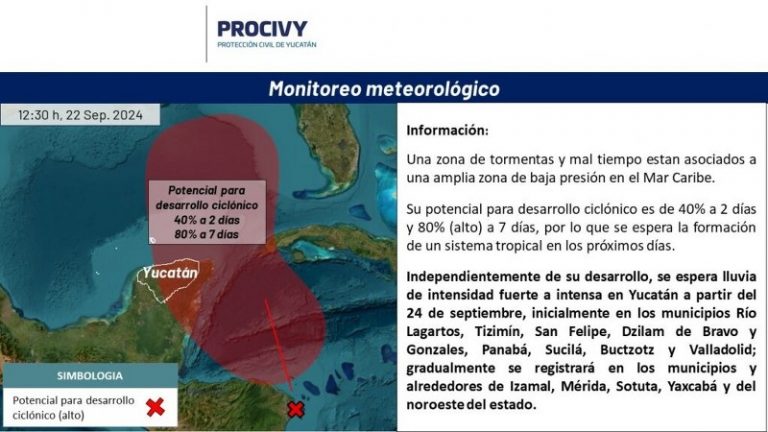 PROCIVY
PROTECCIÓN CIVIL DE YUCATÁN

Monitoreo meteorológico

12:30 h, 22 Sep. 2024

Potencial para desarrollo ciclónico
40% a 2 días
80% a 7 días

Yucatán

SIMBOLOGIA
Potencial para desarrollo ciclónico (alto)

Información:

Una zona de tormentas y mal tiempo estan asociados a una amplia zona de baja presión en el Mar Caribe.

Su potencial para desarrollo ciclónico es de 40% a 2 días y 80% (alto) a 7 días, por lo que se espera la formación de un sistema tropical en los próximos días.

Independientemente de su desarrollo, se espera lluvia de intensidad fuerte a intensa en Yucatán a partir del 24 de septiembre, inicialmente en los municipios Río Lagartos, Tizimín, San Felipe, Dzilam de Bravo y Gonzales, Panabá, Sucilá, Buctzotz y Valladolid; gradualmente se registrará en los municipios y alrededores de Izamal, Mérida, Sotuta, Yaxcabá y del noroeste del estado.